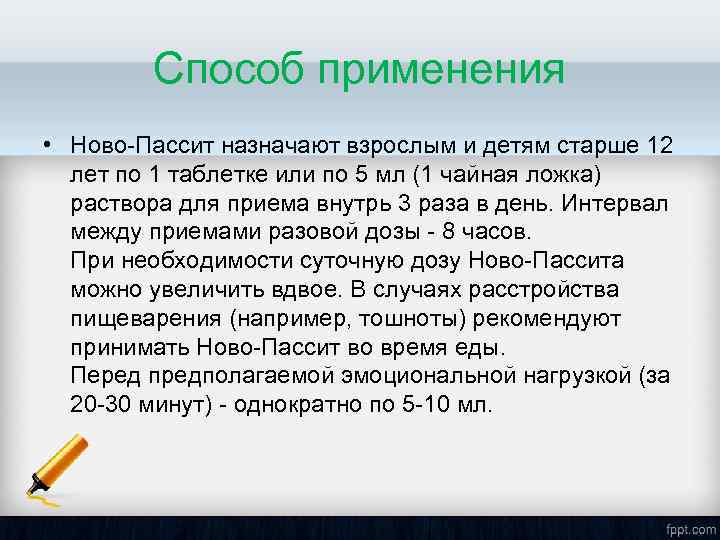 Способ применения

• Ново-Пассит назначают взрослым и детям старше 12 лет по 1 таблетке или по 5 мл (1 чайная ложка) раствора для приема внутрь 3 раза в день. Интервал между приемами разовой дозы - 8 часов.
При необходимости суточную дозу Ново-Пассита можно увеличить вдвое. В случаях расстройства пищеварения (например, тошноты) рекомендуют принимать Ново-Пассит во время еды.
Перед предполагаемой эмоциональной нагрузкой (за 20-30 минут) - однократно по 5-10 мл.

fppt.com